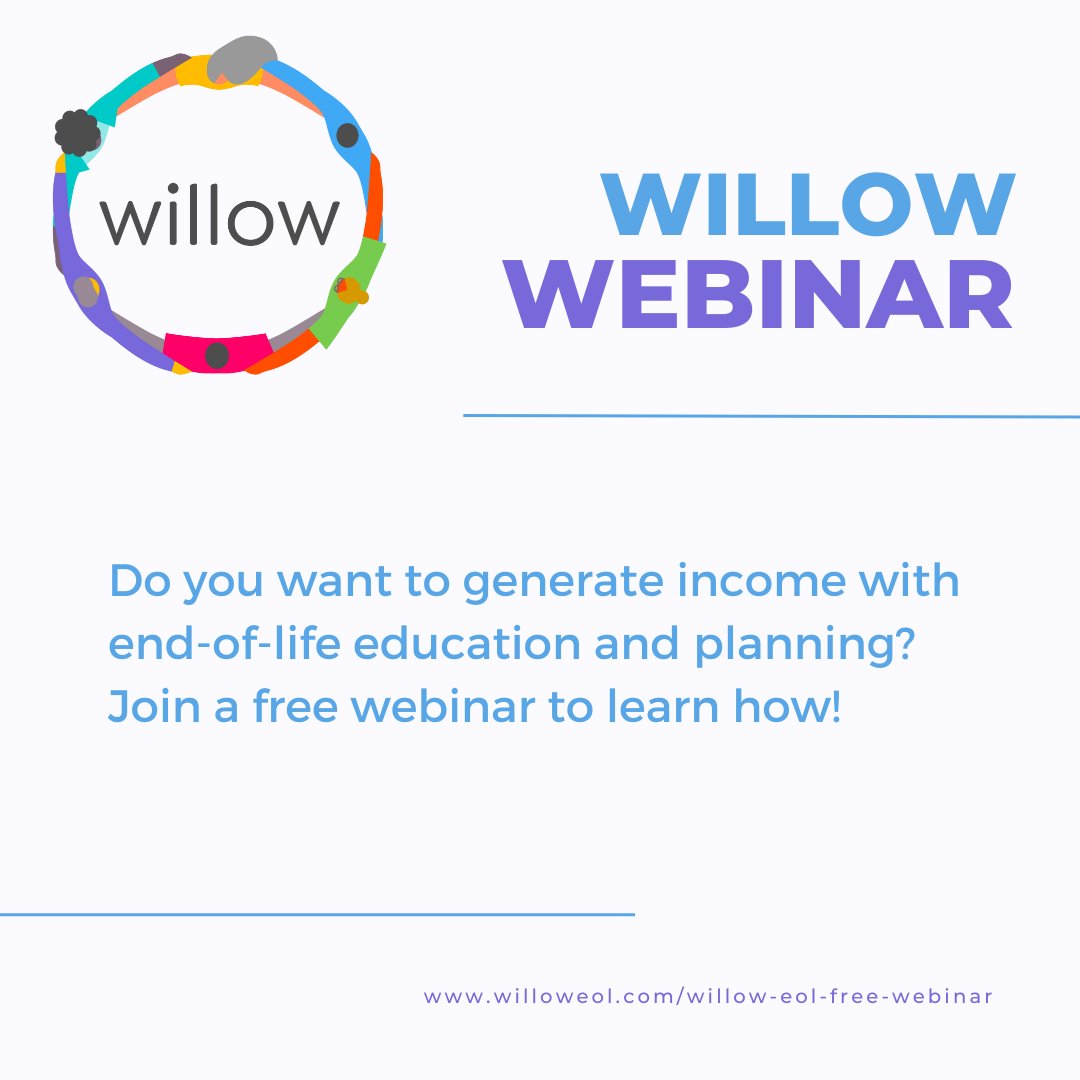 willow

WILLOW WEBINAR

Do you want to generate income with end-of-life education and planning? Join a free webinar to learn how!

www.willoweol.com/willow-eol-free-webinar